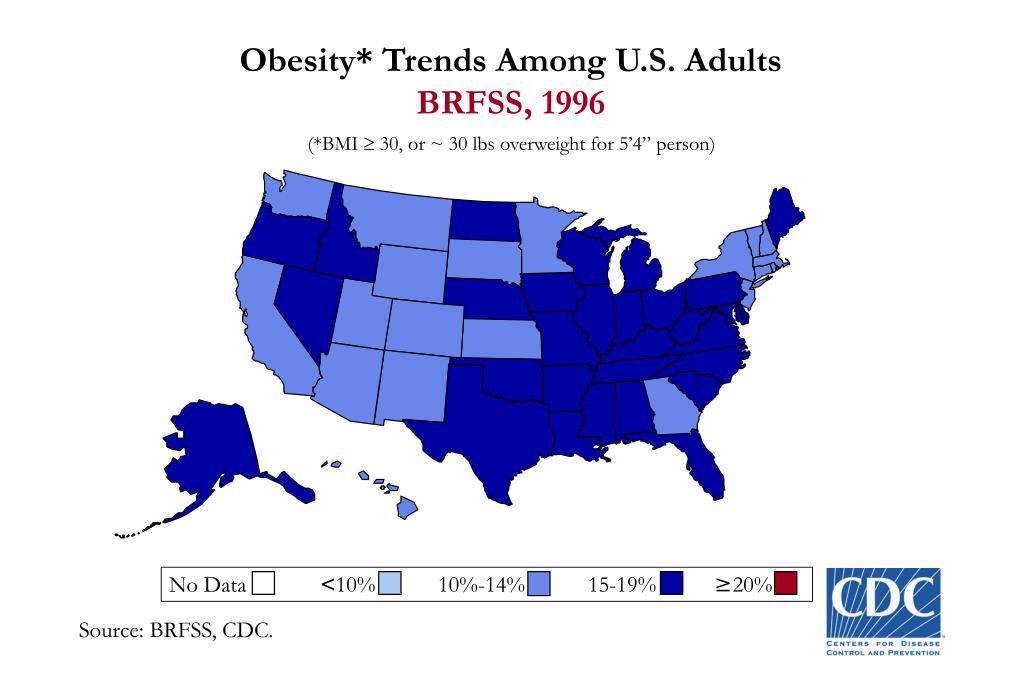 Obesity* Trends Among U.S. Adults
BRFSS, 1996

(*BMI ≥ 30, or ~ 30 lbs overweight for 5'4" person)

No Data <10% 10%-14% 15-19% ≥20%

Source: BRFSS, CDC.

CDC
CENTERS FOR DISEASE CONTROL AND PREVENTION